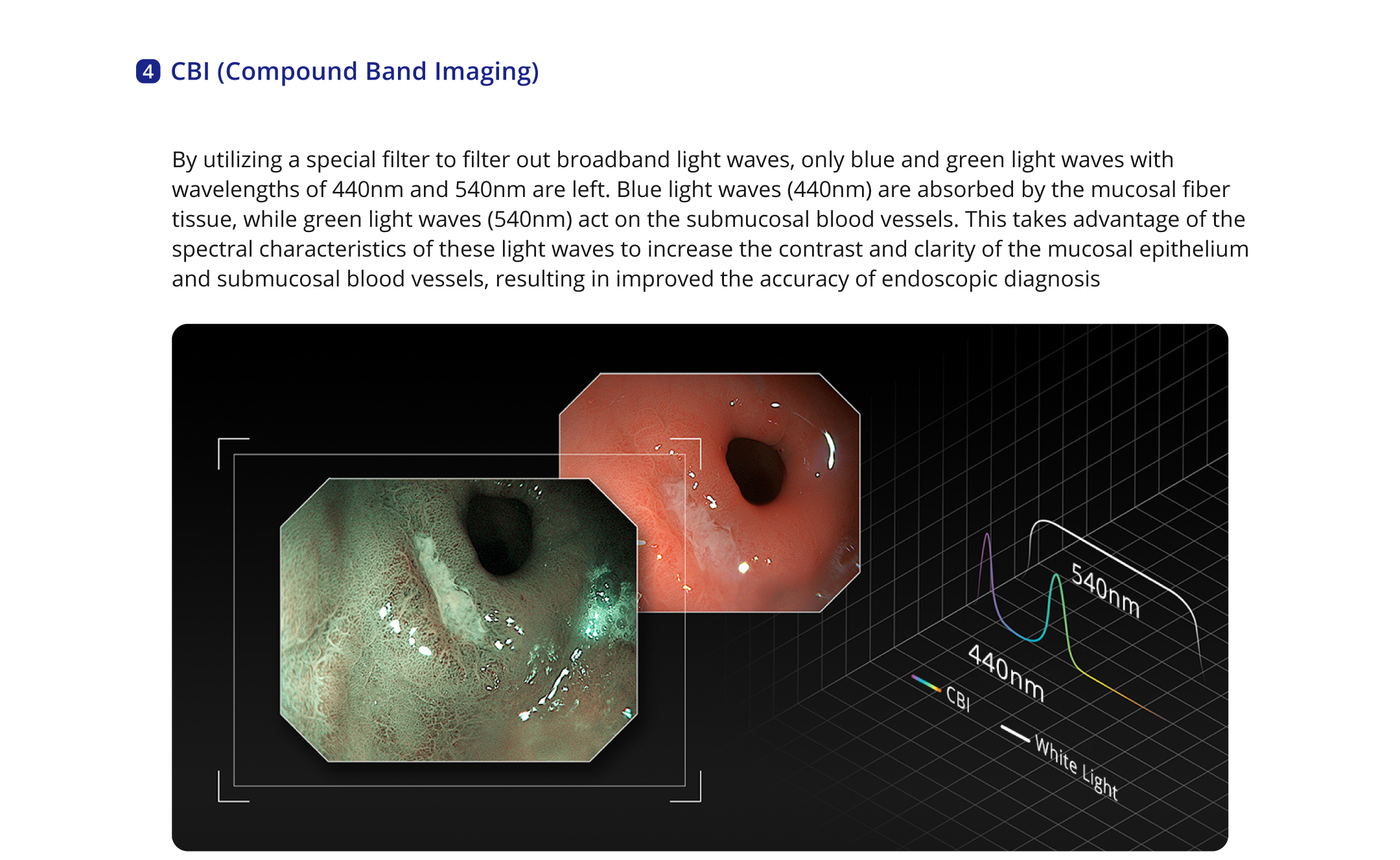 4 CBI (Compound Band Imaging)

By utilizing a special filter to filter out broadband light waves, only blue and green light waves with wavelengths of 440nm and 540nm are left. Blue light waves (440nm) are absorbed by the mucosal fiber tissue, while green light waves (540nm) act on the submucosal blood vessels. This takes advantage of the spectral characteristics of these light waves to increase the contrast and clarity of the mucosal epithelium and submucosal blood vessels, resulting in improved the accuracy of endoscopic diagnosis

540nm
440nm
CBI
White Light